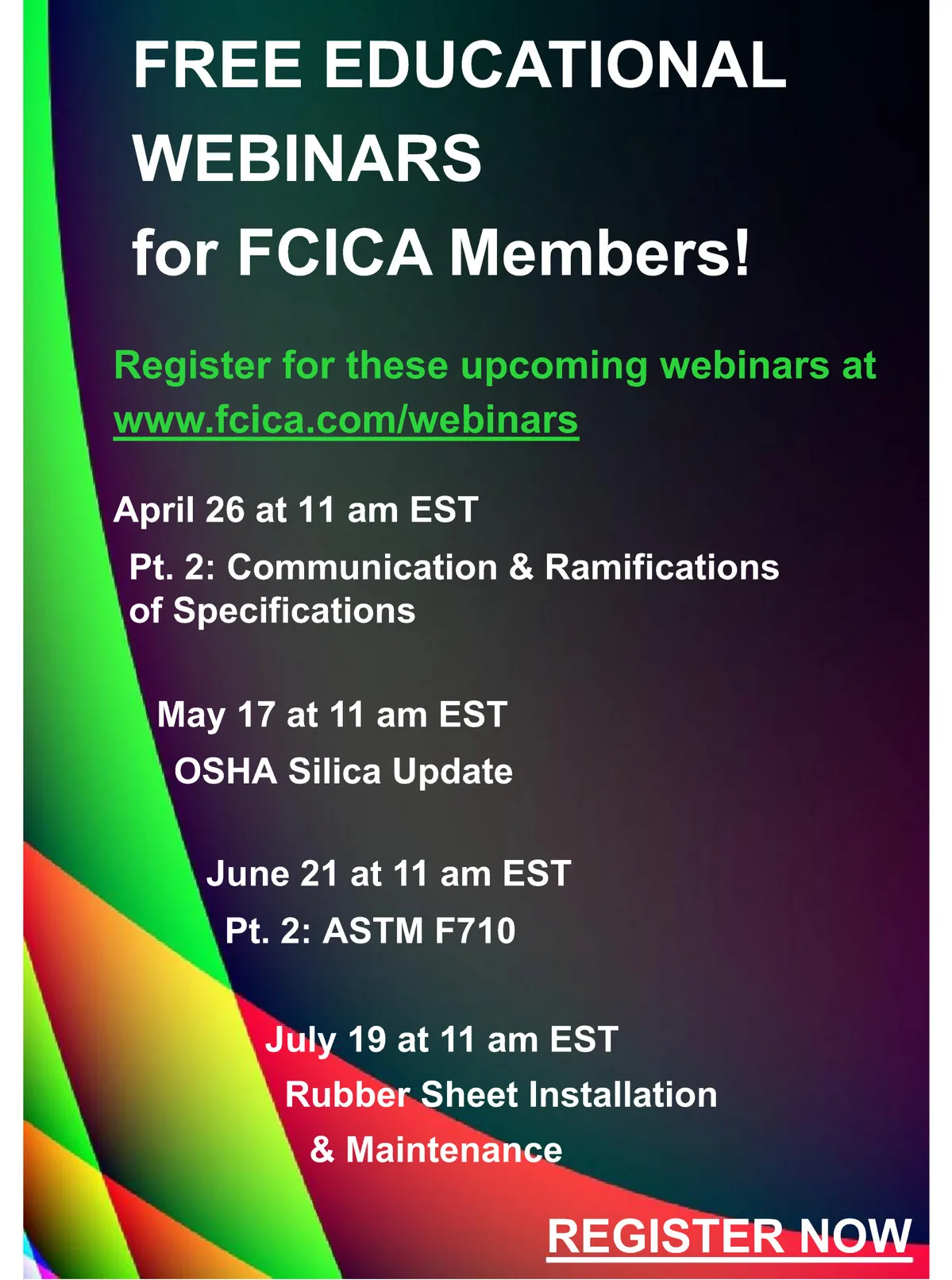 FREE EDUCATIONAL WEBINARS
for FCICA Members!

Register for these upcoming webinars at www.fcica.com/webinars

April 26 at 11 am EST
Pt. 2: Communication & Ramifications of Specifications

May 17 at 11 am EST
OSHA Silica Update

June 21 at 11 am EST
Pt. 2: ASTM F710

July 19 at 11 am EST
Rubber Sheet Installation & Maintenance

REGISTER NOW